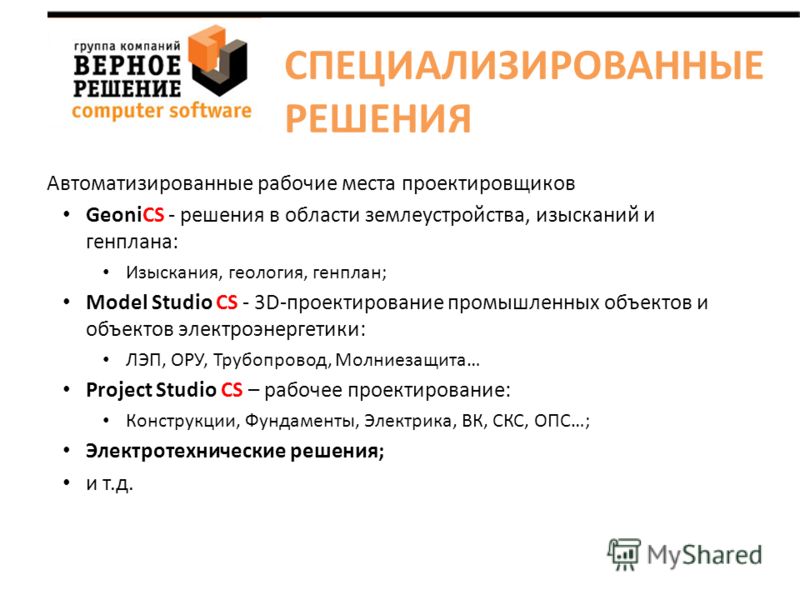 группа компаний
ВЕРНОЕ
РЕШЕНИЕ
computer software

СПЕЦИАЛИЗИРОВАННЫЕ РЕШЕНИЯ

Автоматизированные рабочие места проектировщиков

• GeoniCS - решения в области землеустройства, изысканий и генплана:
  • Изыскания, геология, генплан;
• Model Studio CS - 3D-проектирование промышленных объектов и объектов электроэнергетики:
  • ЛЭП, ОРУ, Трубопровод, Молниезащита…
• Project Studio CS – рабочее проектирование:
  • Конструкции, Фундаменты, Электрика, ВК, СКС, ОПС…;
• Электротехнические решения;
• и т.д.

MyShared